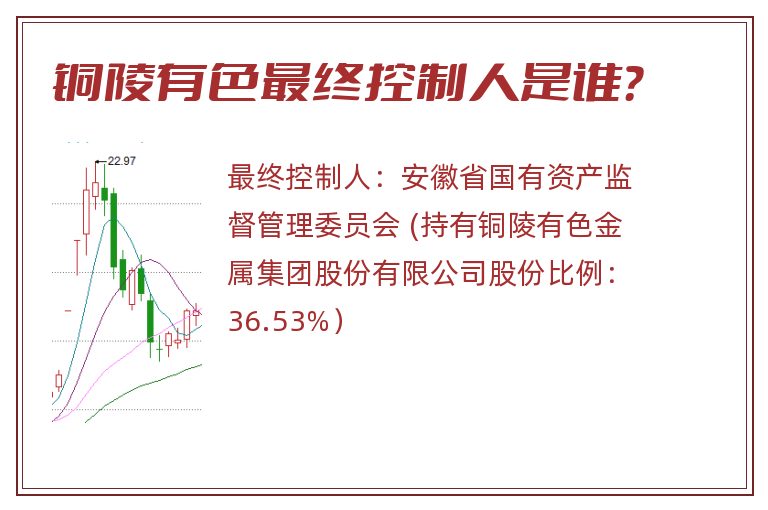 铜陵有色最终控制人是谁?

22.97

最终控制人：安徽省国有资产监督管理委员会 (持有铜陵有色金属集团股份有限公司股份比例：36.53%)